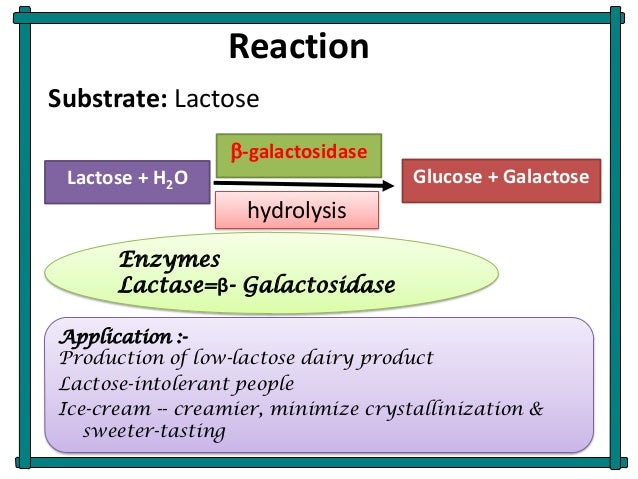 Reaction

Substrate: Lactose

Lactose + $H_2O$

β-galactosidase

hydrolysis

Glucose + Galactose

Enzymes
Lactase=β- Galactosidase

Application :-
Production of low-lactose dairy product
Lactose-intolerant people
Ice-cream -- creamier, minimize crystallinization & sweeter-tasting